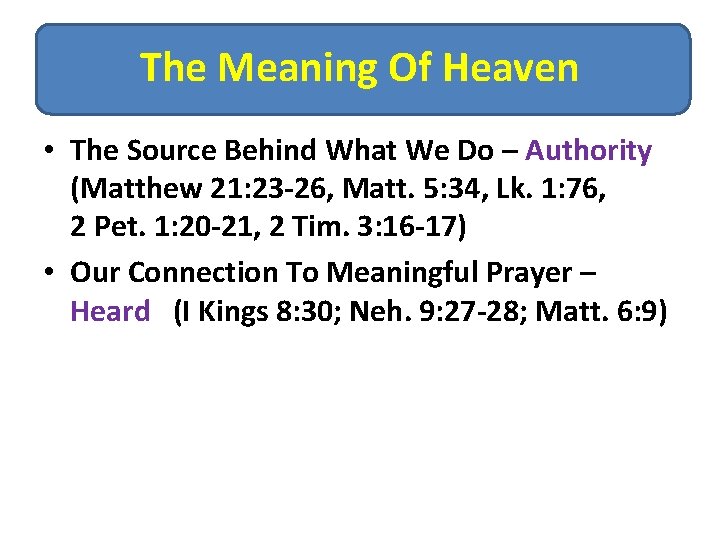 The Meaning Of Heaven

• The Source Behind What We Do – Authority (Matthew 21:23-26, Matt. 5:34, Lk. 1:76, 2 Pet. 1:20-21, 2 Tim. 3:16-17)

• Our Connection To Meaningful Prayer – Heard (I Kings 8:30; Neh. 9:27-28; Matt. 6:9)